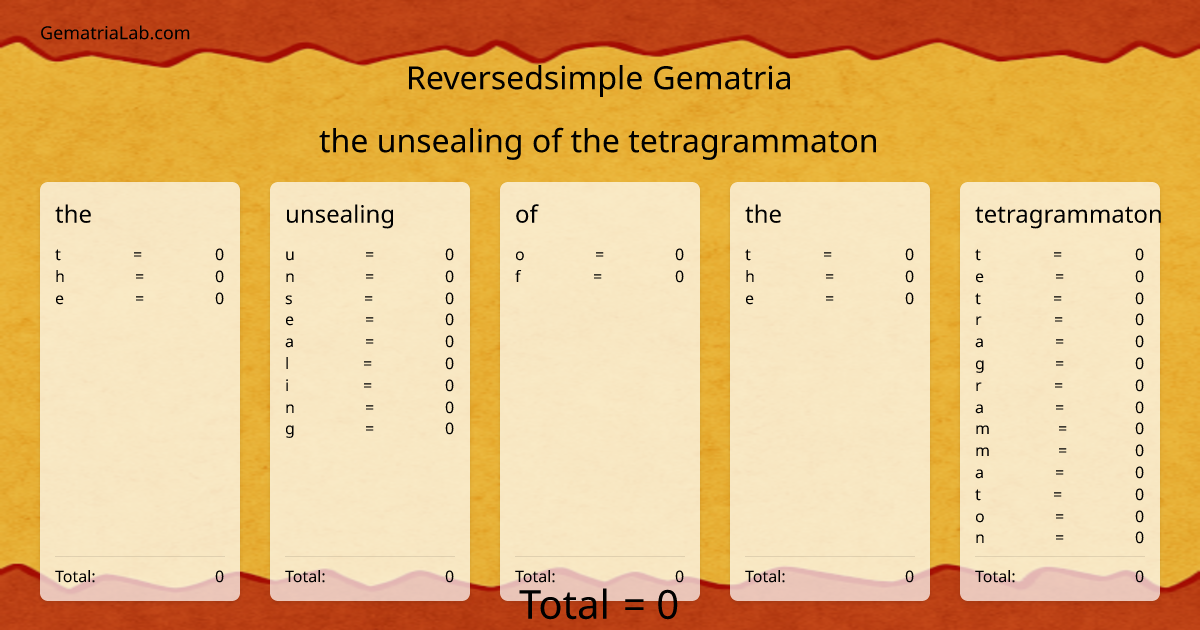 GematriaLab.com

Reversedsimple Gematria

the unsealing of the tetragrammaton

the
t = 0
h = 0
e = 0
Total: 0

unsealing
u = 0
n = 0
s = 0
e = 0
a = 0
l = 0
i = 0
n = 0
g = 0
Total: 0

of
o = 0
f = 0
Total: 0

the
t = 0
h = 0
e = 0
Total: 0

tetragrammaton
t = 0
e = 0
t = 0
r = 0
a = 0
g = 0
r = 0
a = 0
m = 0
m = 0
a = 0
t = 0
o = 0
n = 0
Total: 0

Total = 0